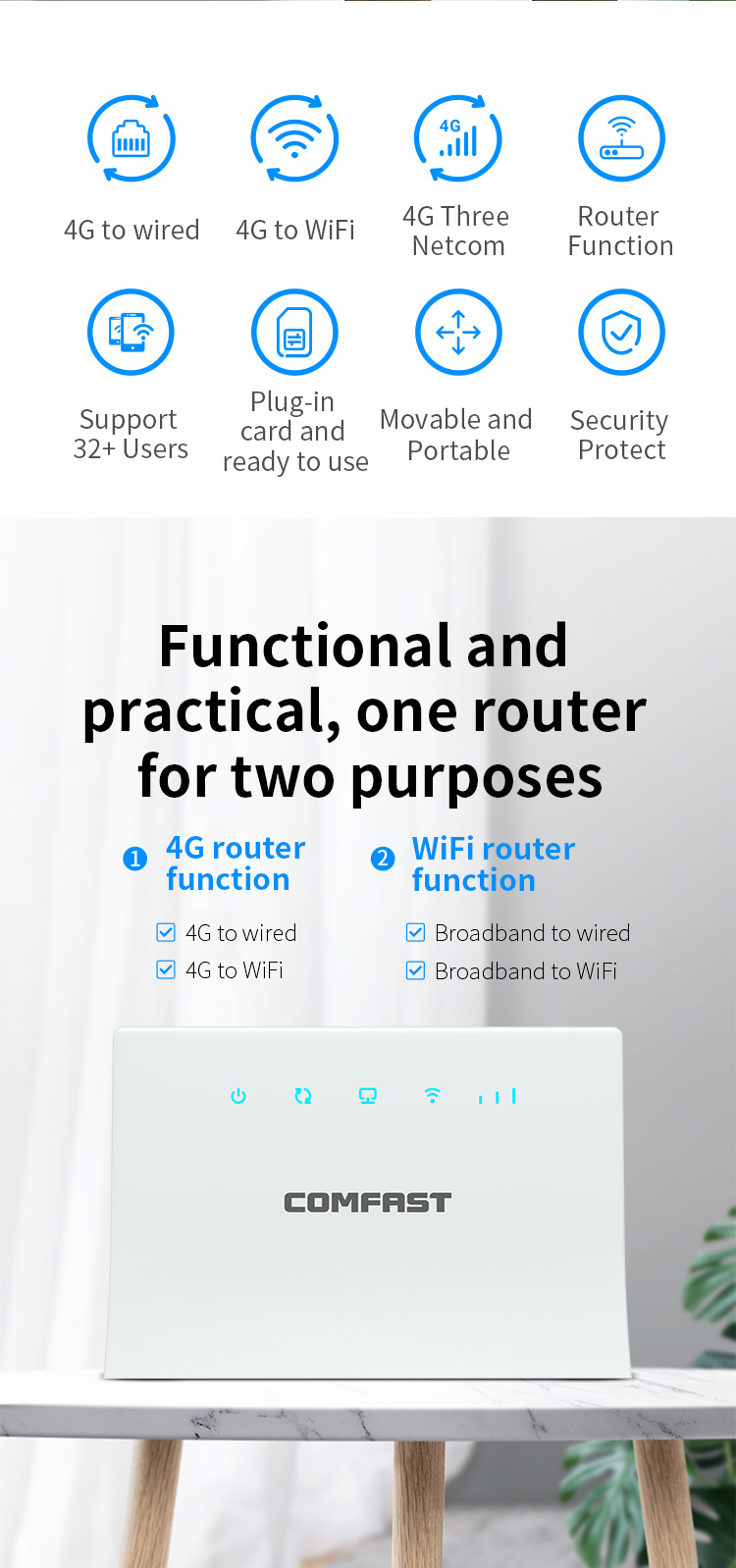 4G to wired

4G to WiFi

4G
4G Three Netcom

Router Function

Support 32+ Users

Plug-in card and ready to use

Movable and Portable

Security Protect

Functional and practical, one router for two purposes

1 4G router function

4G to wired
4G to WiFi

2 WiFi router function

Broadband to wired
Broadband to WiFi

COMFAST